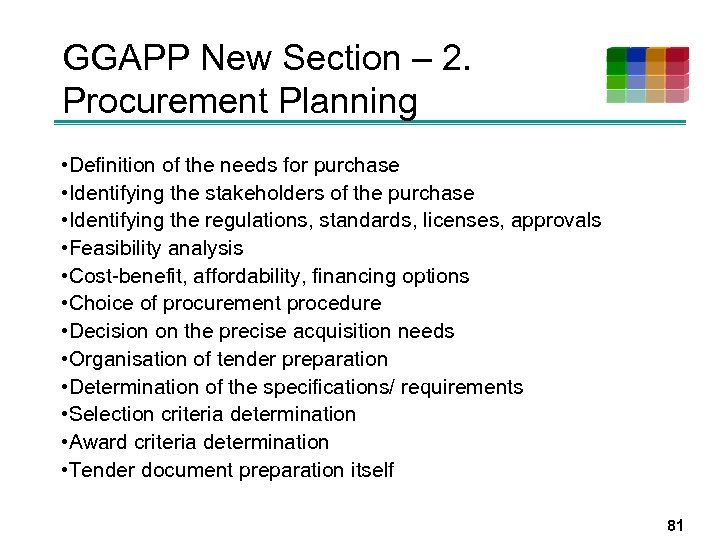 GGAPP New Section – 2. Procurement Planning

•Definition of the needs for purchase
•Identifying the stakeholders of the purchase
•Identifying the regulations, standards, licenses, approvals
•Feasibility analysis
•Cost-benefit, affordability, financing options
•Choice of procurement procedure
•Decision on the precise acquisition needs
•Organisation of tender preparation
•Determination of the specifications/ requirements
•Selection criteria determination
•Award criteria determination
•Tender document preparation itself

81